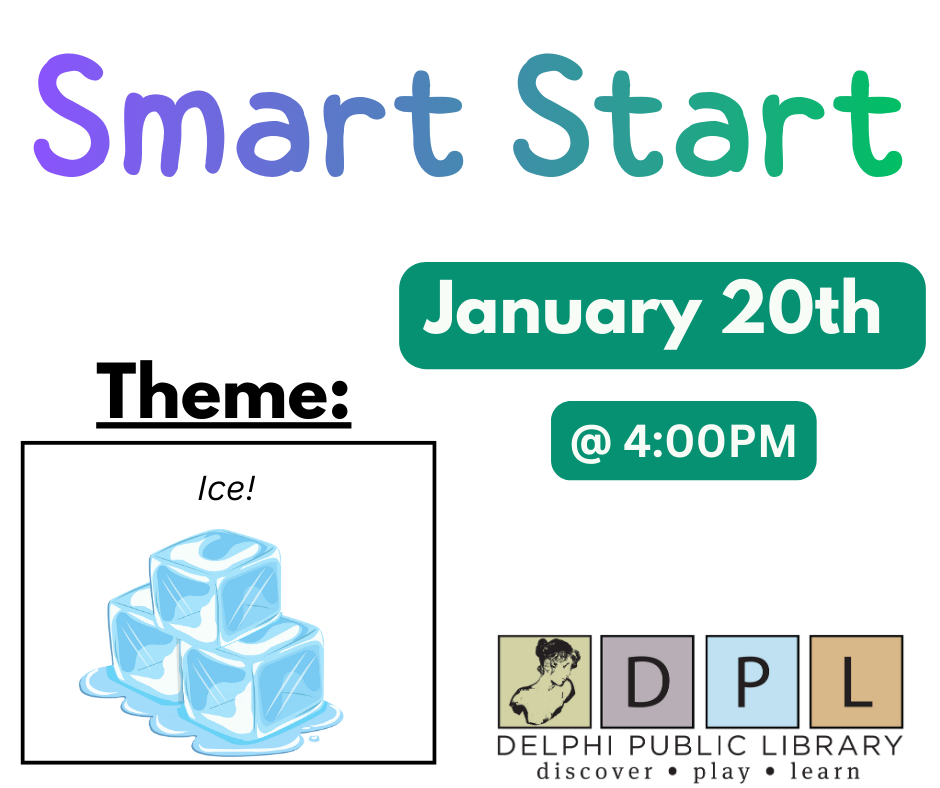 Smart Start

January 20th

@ 4:00PM

Theme:

Ice!

D P L

DELPHI PUBLIC LIBRARY
discover • play • learn